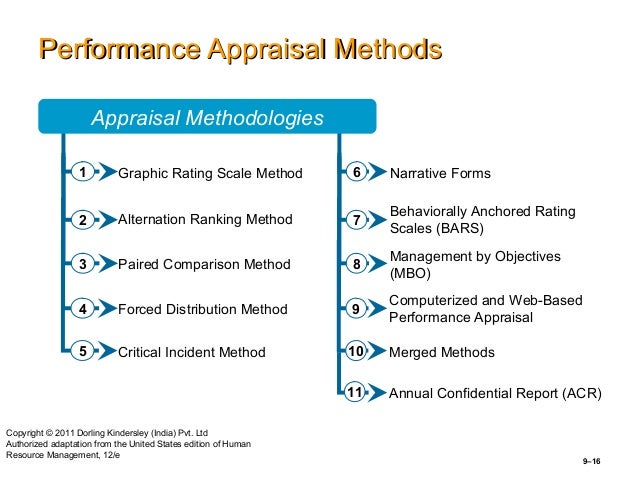 Performance Appraisal Methods

Appraisal Methodologies

1 Graphic Rating Scale Method

2 Alternation Ranking Method

3 Paired Comparison Method

4 Forced Distribution Method

5 Critical Incident Method

6 Narrative Forms

7 Behaviorally Anchored Rating Scales (BARS)

8 Management by Objectives (MBO)

9 Computerized and Web-Based Performance Appraisal

10 Merged Methods

11 Annual Confidential Report (ACR)

Copyright © 2011 Dorling Kindersley (India) Pvt. Ltd
Authorized adaptation from the United States edition of Human Resource Management, 12/e

9–16